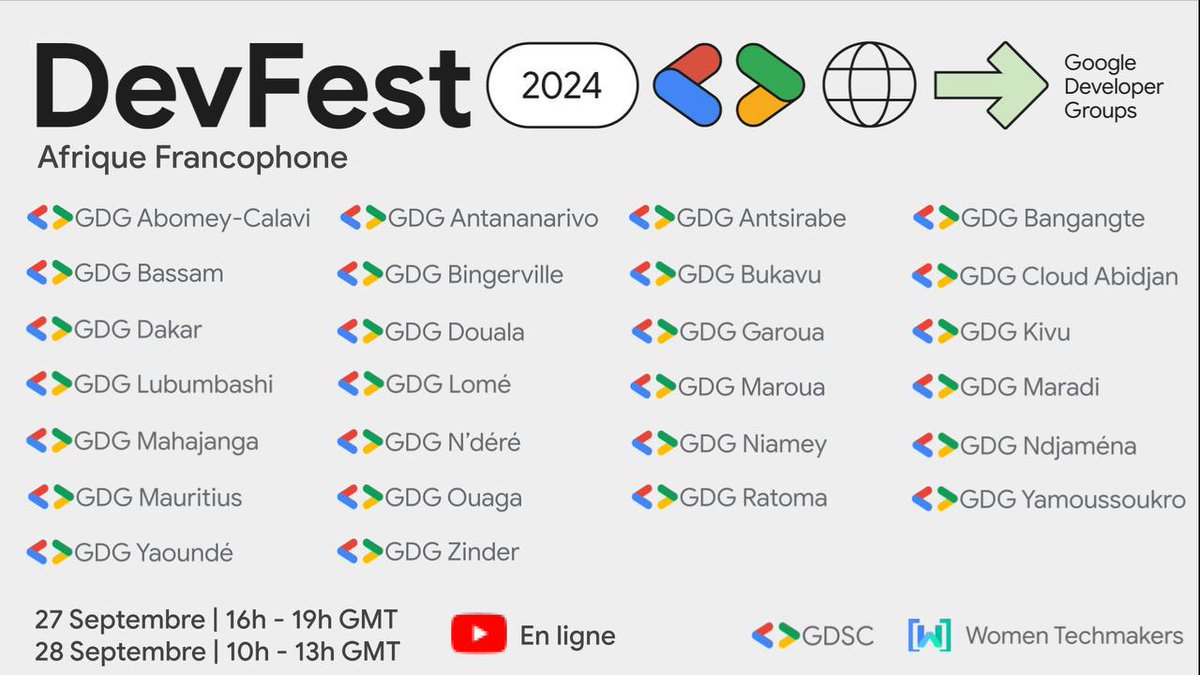 DevFest 2024

Google Developer Groups

Afrique Francophone

GDG Abomey-Calavi

GDG Bassam

GDG Dakar

GDG Lubumbashi

GDG Mahajanga

GDG Mauritius

GDG Yaoundé

GDG Antananarivo

GDG Bingerville

GDG Douala

GDG Lomé

GDG N'déré

GDG Ouaga

GDG Zinder

GDG Antsirabe

GDG Bukavu

GDG Garoua

GDG Maroua

GDG Niamey

GDG Ratoma

GDG Bangangte

GDG Cloud Abidjan

GDG Kivu

GDG Maradi

GDG Ndjaména

GDG Yamoussoukro

27 Septembre | 16h - 19h GMT
28 Septembre | 10h - 13h GMT

En ligne

GDSC

Women Techmakers